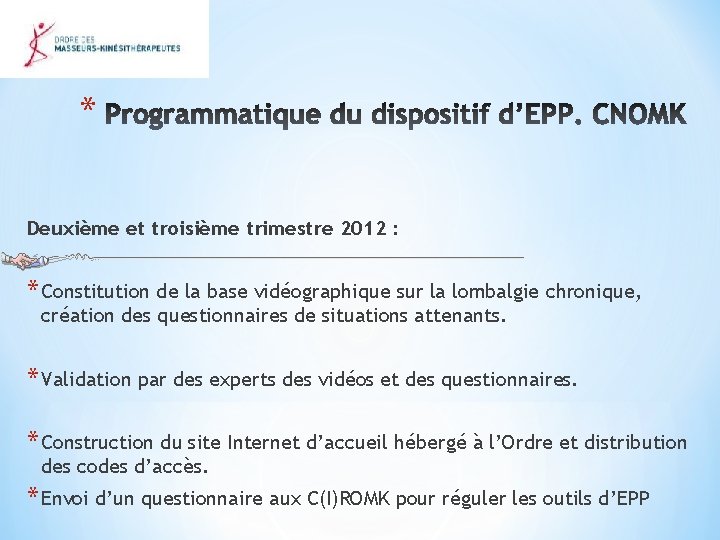 ORDRE DES
MASSEURS-KINÉSITHÉRAPEUTES

* Programmatique du dispositif d'EPP. CNOMK

Deuxième et troisième trimestre 2012 :

* Constitution de la base vidéographique sur la lombalgie chronique, création des questionnaires de situations attenants.

* Validation par des experts des vidéos et des questionnaires.

* Construction du site Internet d'accueil hébergé à l'Ordre et distribution des codes d'accès.

* Envoi d'un questionnaire aux C(I)ROMK pour réguler les outils d'EPP